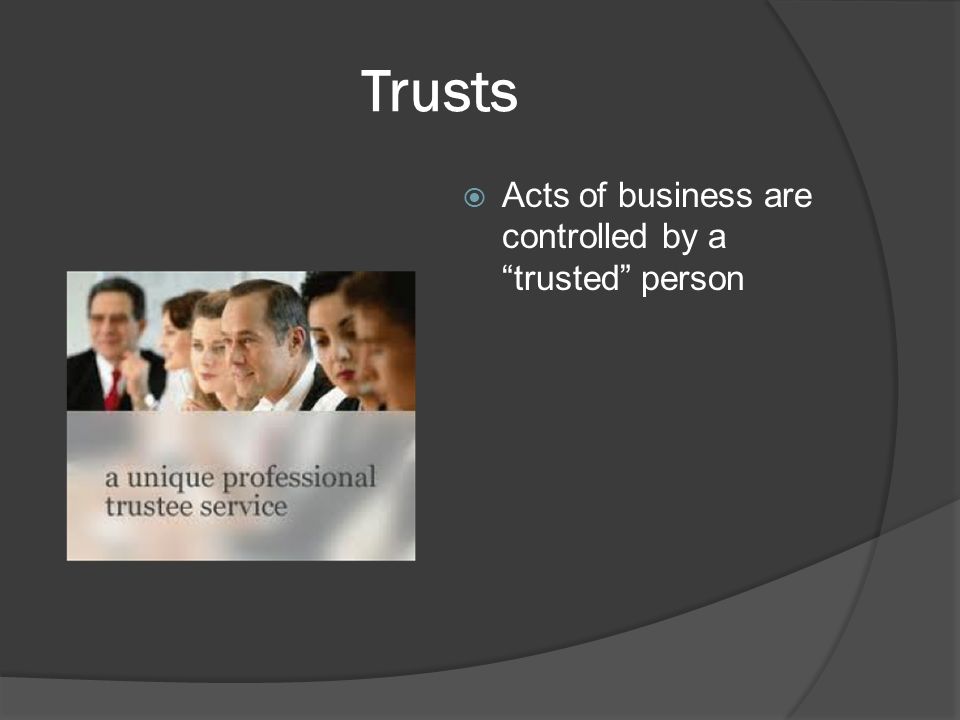 Trusts

Acts of business are controlled by a “trusted” person

a unique professional trustee service